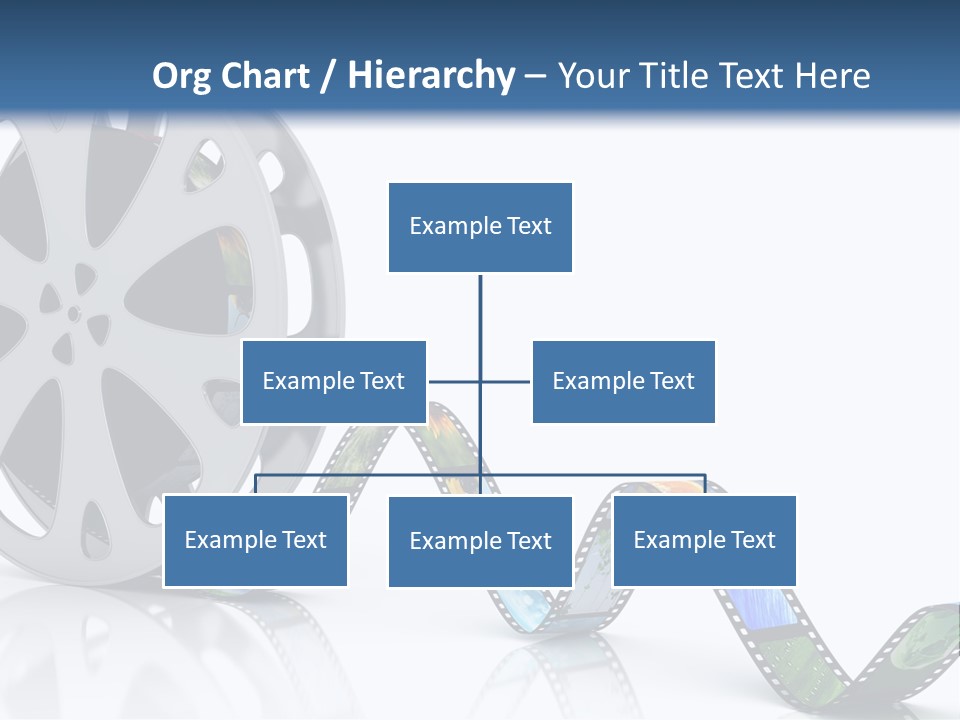 Org Chart / Hierarchy – Your Title Text Here

Example Text

Example Text

Example Text

Example Text

Example Text

Example Text